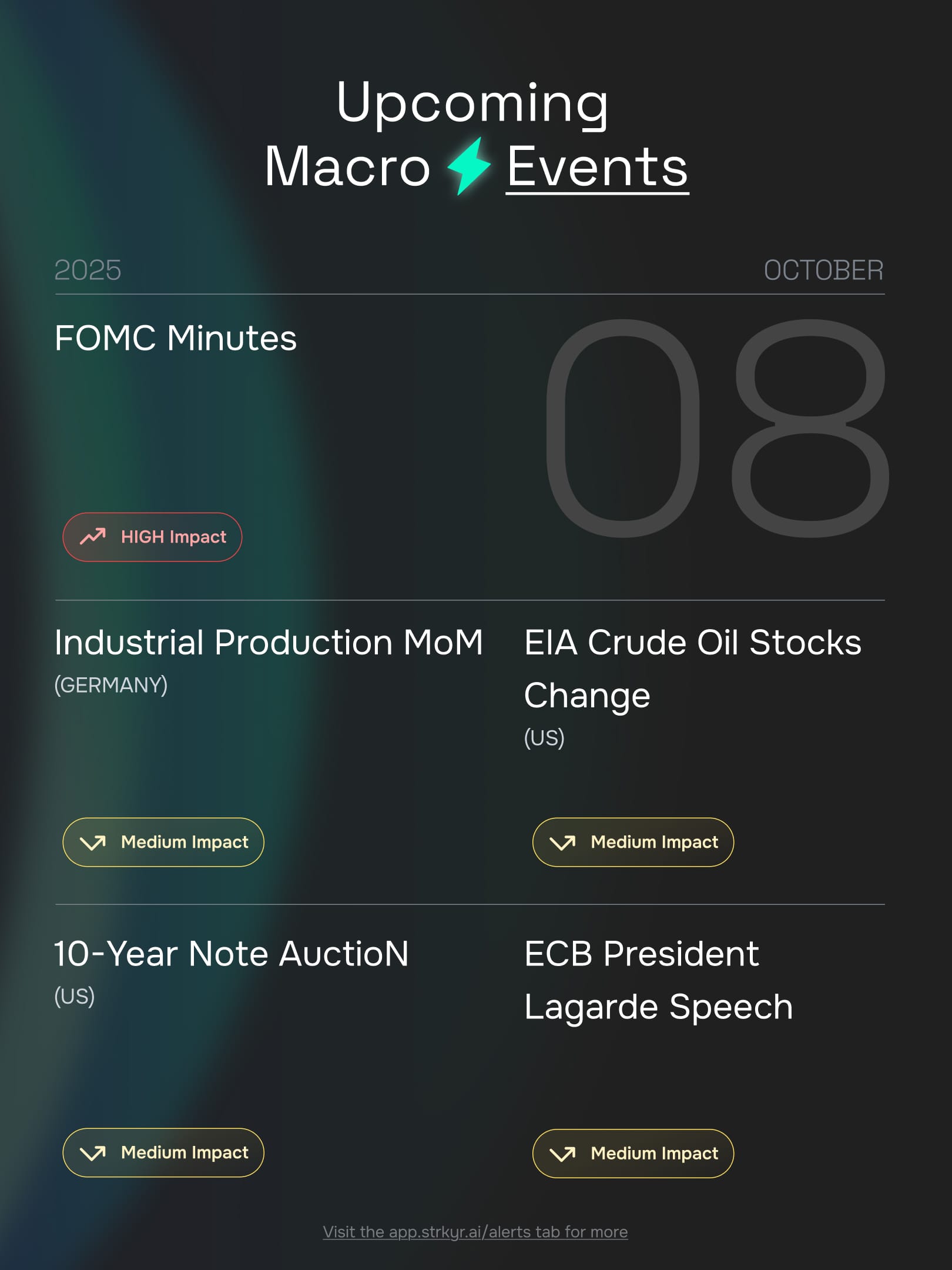 Upcoming
Macro Events

2025

OCTOBER

FOMC Minutes

08

HIGH Impact

Industrial Production MoM
(GERMANY)

Medium Impact

EIA Crude Oil Stocks Change
(US)

Medium Impact

10-Year Note AuctioN
(US)

Medium Impact

ECB President Lagarde Speech

Medium Impact

Visit the app.strkyr.ai/alerts tab for more